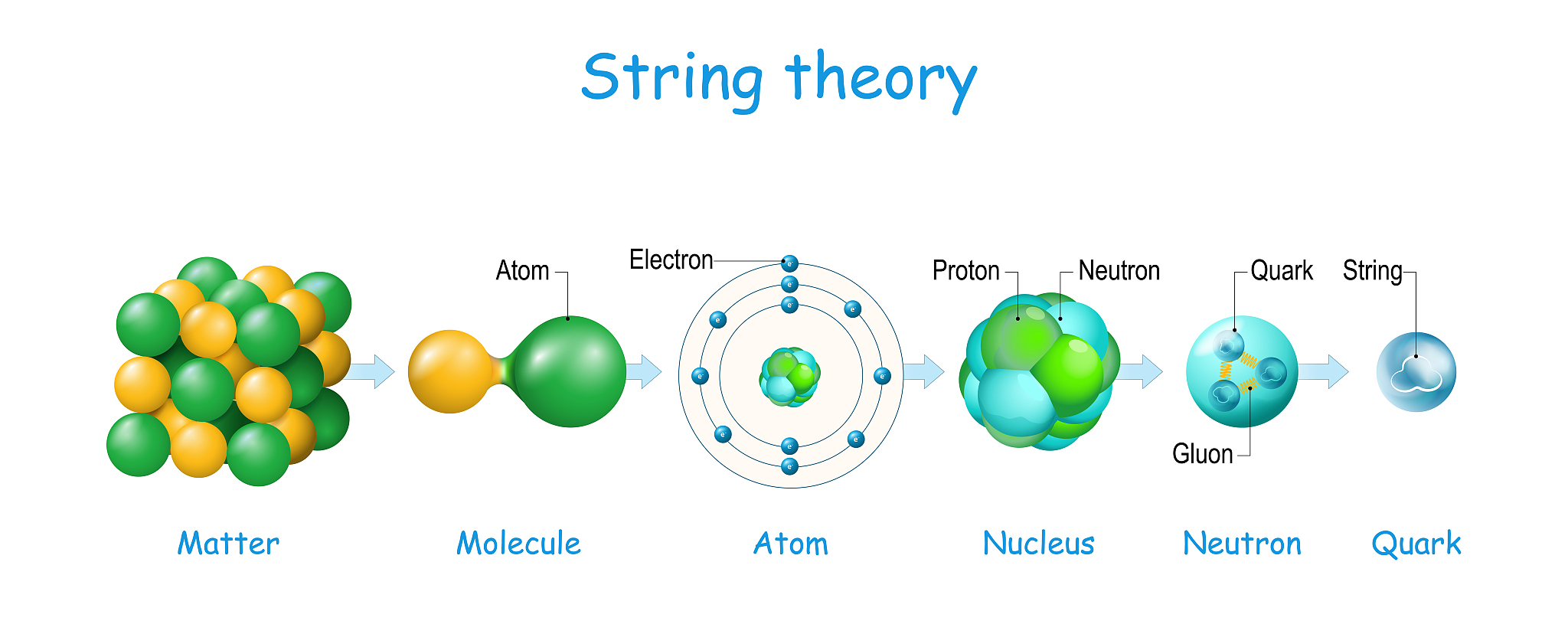 String theory

Atom

Electron

Proton

Neutron

Quark

String

Gluon

Matter

Molecule

Atom

Nucleus

Neutron

Quark